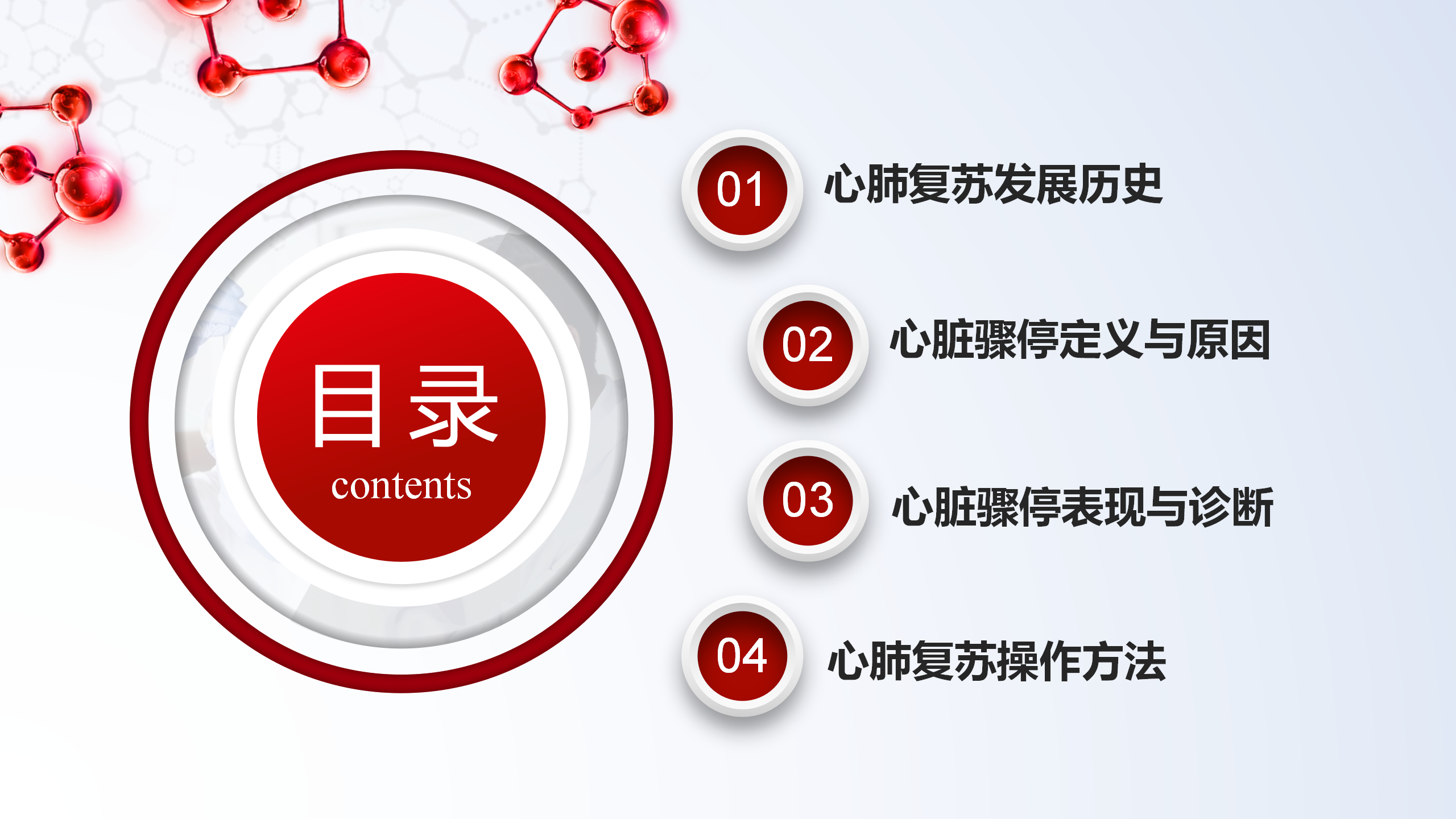 目录
contents

01 心肺复苏发展历史

02 心脏骤停定义与原因

03 心脏骤停表现与诊断

04 心肺复苏操作方法